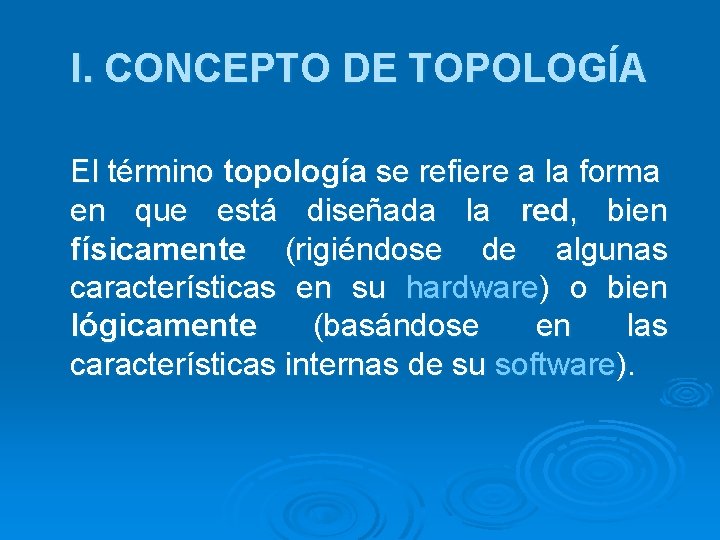 I. CONCEPTO DE TOPOLOGÍA

El término topología se refiere a la forma en que está diseñada la red, bien físicamente (rigiéndose de algunas características en su hardware) o bien lógicamente (basándose en las características internas de su software).